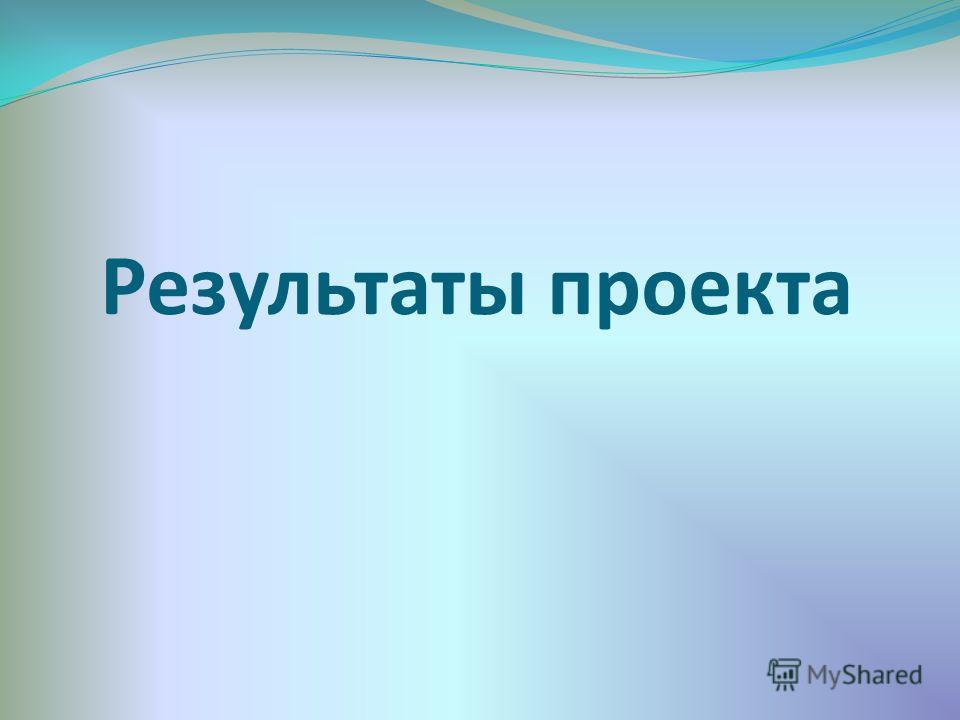 Результаты проекта

MyShared